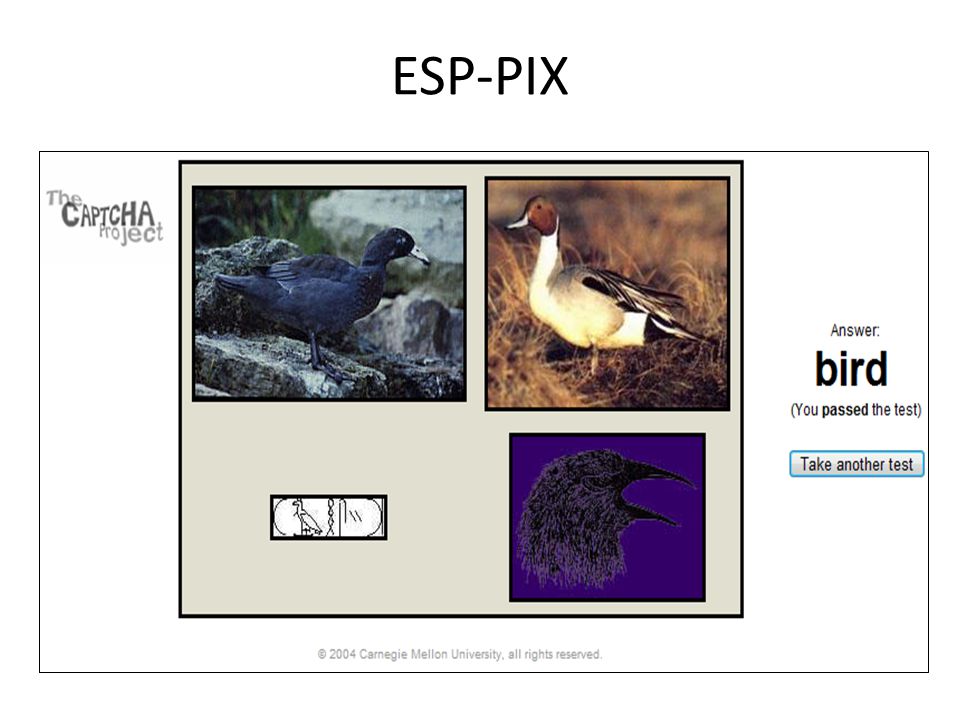 ESP-PIX

The CAPTCHA Project

Answer:
bird
(You passed the test)

Take another test

© 2004 Carnegie Mellon University, all rights reserved.